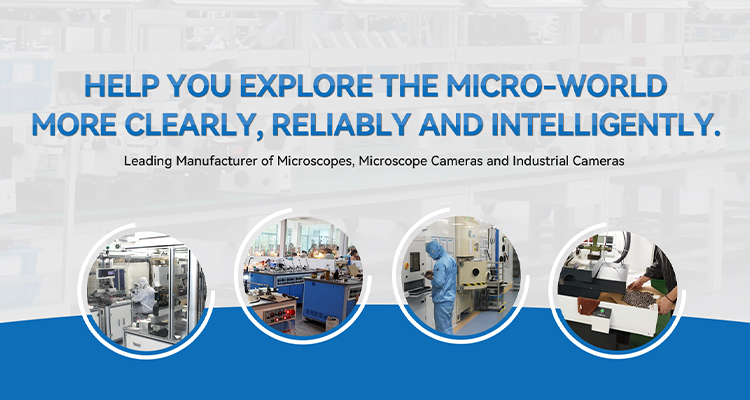 HELP YOU EXPLORE THE MICRO-WORLD MORE CLEARLY, RELIABLY AND INTELLIGENTLY.

Leading Manufacturer of Microscopes, Microscope Cameras and Industrial Cameras